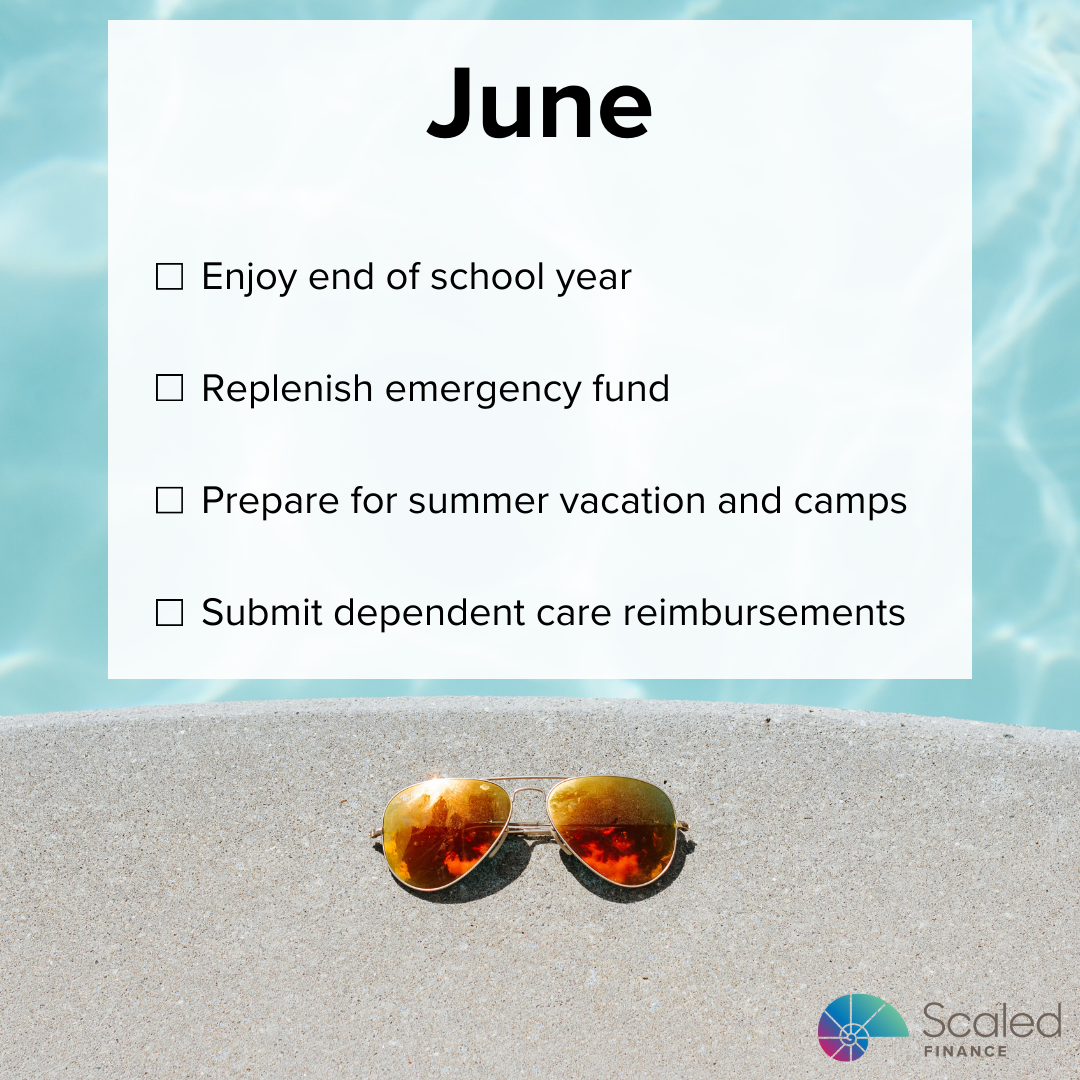 June

☐ Enjoy end of school year

☐ Replenish emergency fund

☐ Prepare for summer vacation and camps

☐ Submit dependent care reimbursements

Scaled
FINANCE